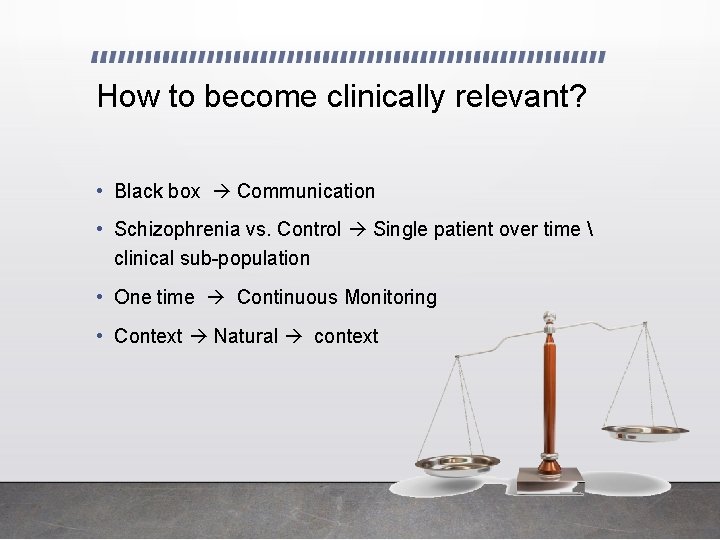 How to become clinically relevant?

• Black box → Communication

• Schizophrenia vs. Control → Single patient over time \ clinical sub-population

• One time → Continuous Monitoring

• Context → Natural → context